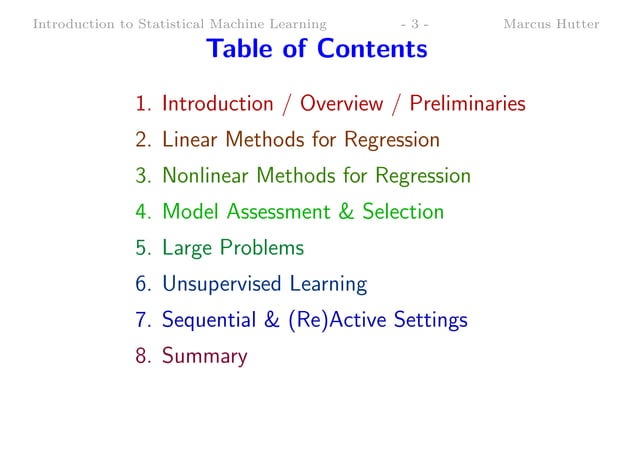 Introduction to Statistical Machine Learning - 3 - Marcus Hutter

Table of Contents

1. Introduction / Overview / Preliminaries
2. Linear Methods for Regression
3. Nonlinear Methods for Regression
4. Model Assessment & Selection
5. Large Problems
6. Unsupervised Learning
7. Sequential & (Re)Active Settings
8. Summary